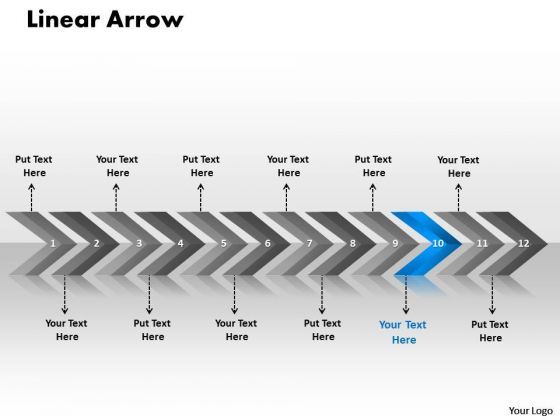 Linear Arrow

Put Text Here

Your Text Here

Put Text Here

Your Text Here

Put Text Here

Your Text Here

1 2 3 4 5 6 7 8 9 10 11 12

Your Text Here

Put Text Here

Your Text Here

Put Text Here

Your Text Here

Put Text Here

Your Logo